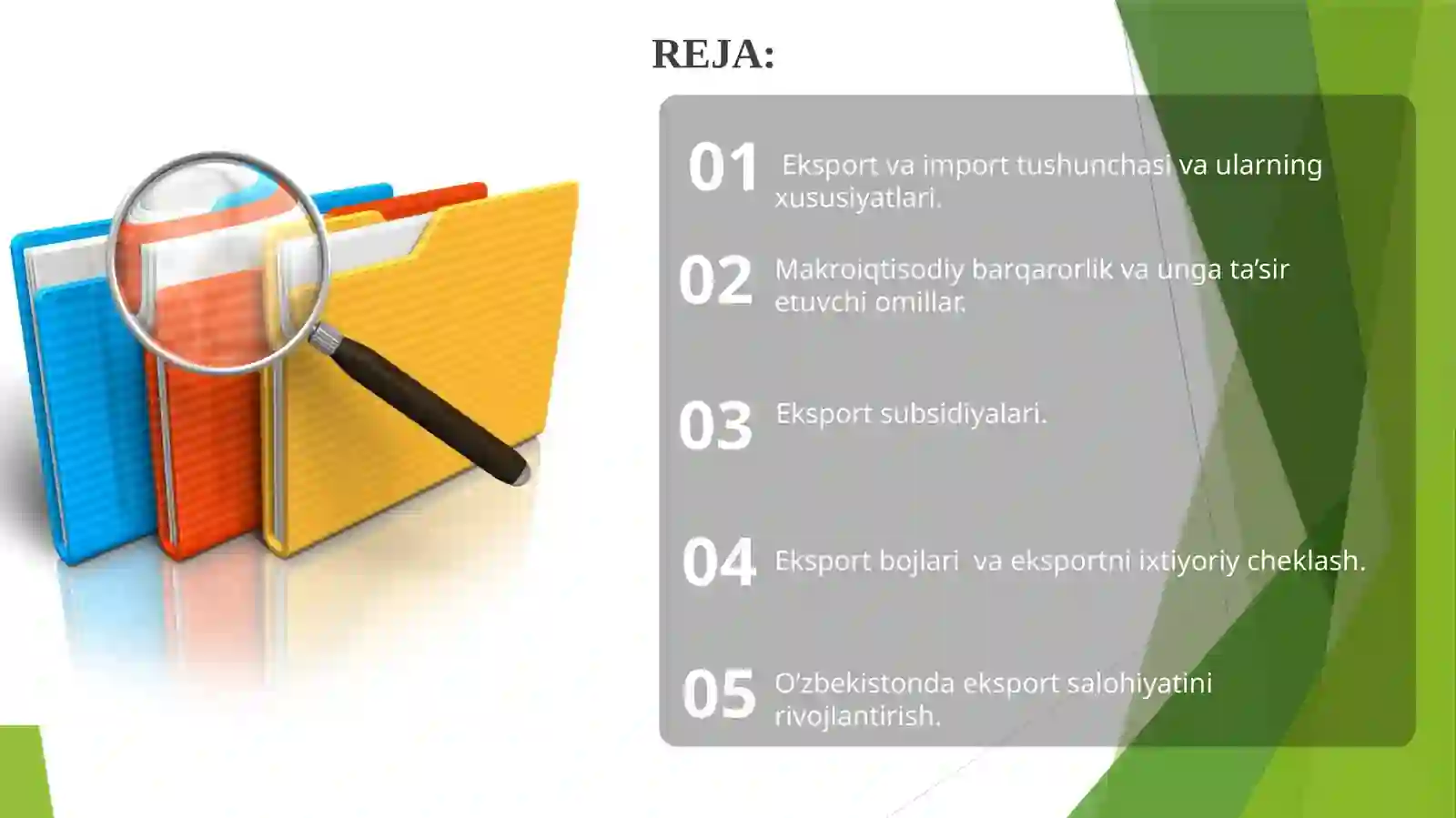 REJA:

01 Eksport va import tushunchasi va ularning xususiyatlari.

02 Makroiqtisodiy barqarorlik va unga ta’sir etuvchi omillar.

03 Eksport subsidiyalari.

04 Eksport bojlari va eksportni ixtiyoriy cheklash.

05 O’zbekistonda eksport salohiyatini rivojlantirish.